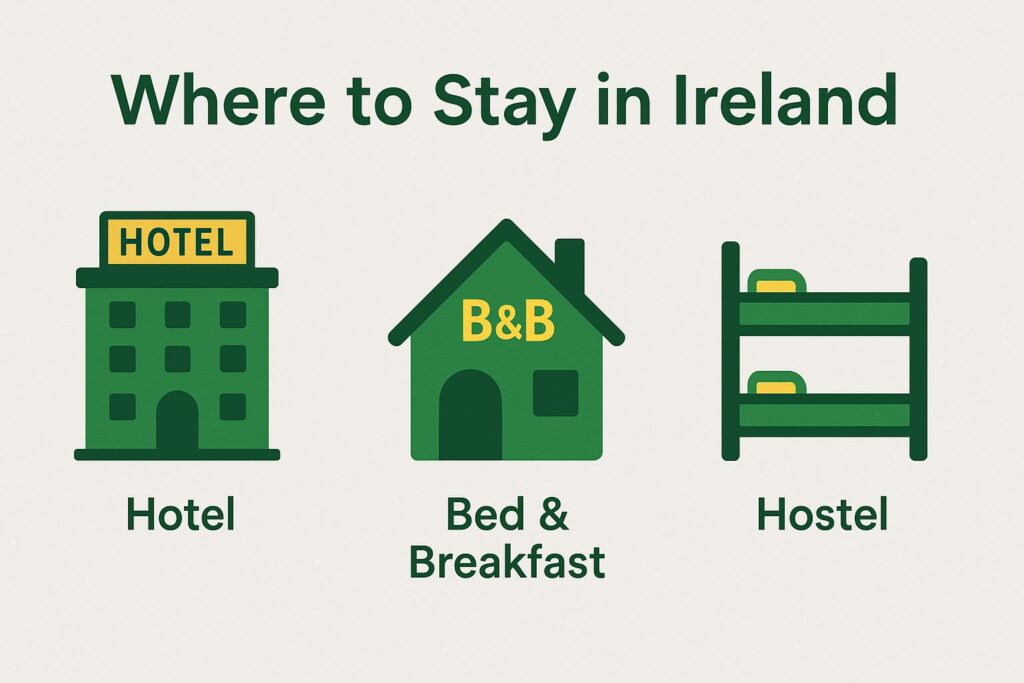 Where to Stay in Ireland

HOTEL

Hotel

B&B

Bed & Breakfast

Hostel